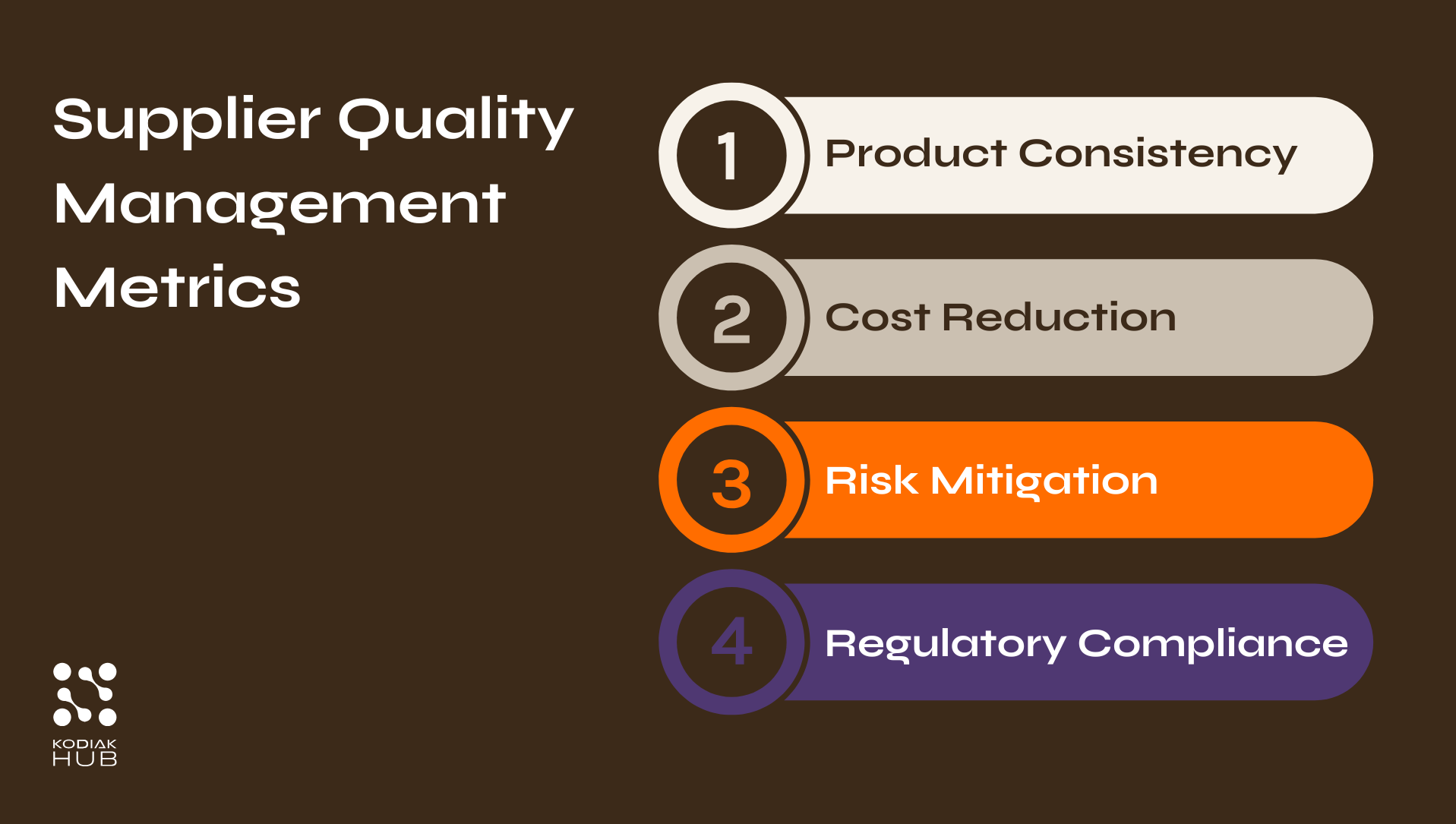 Supplier Quality Management Metrics

1 Product Consistency

2 Cost Reduction

3 Risk Mitigation

4 Regulatory Compliance

KODIAK HUB